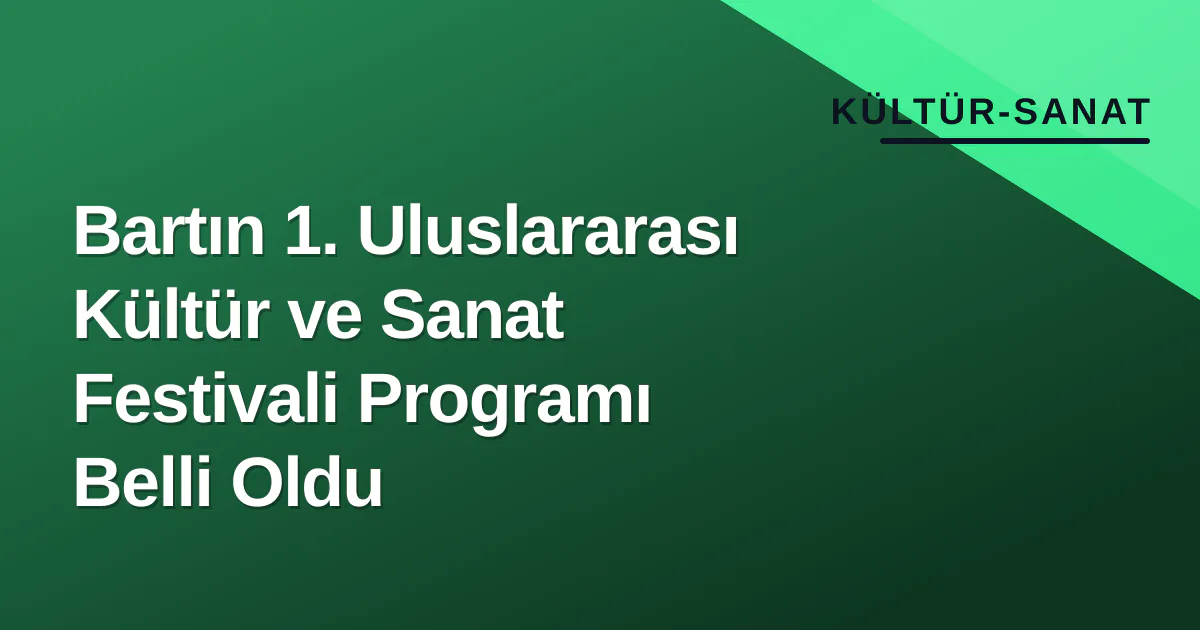 KÜLTÜR-SANAT

Bartın 1. Uluslararası Kültür ve Sanat Festivali Programı Belli Oldu